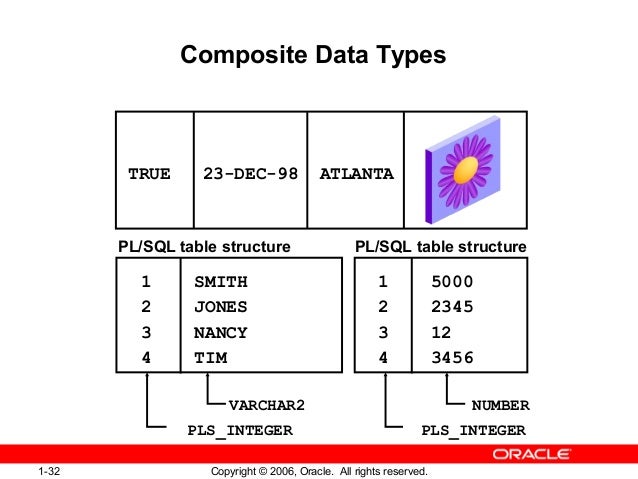 Composite Data Types

| TRUE | 23-DEC-98 | ATLANTA | |
|---|---|---|---|

PL/SQL table structure

| 1 | SMITH |
|---|---|
| 2 | JONES |
| 3 | NANCY |
| 4 | TIM |

VARCHAR2

PLS_INTEGER

PL/SQL table structure

| 1 | 5000 |
|---|---|
| 2 | 2345 |
| 3 | 12 |
| 4 | 3456 |

NUMBER

PLS_INTEGER

ORACLE

1-32

Copyright © 2006, Oracle. All rights reserved.